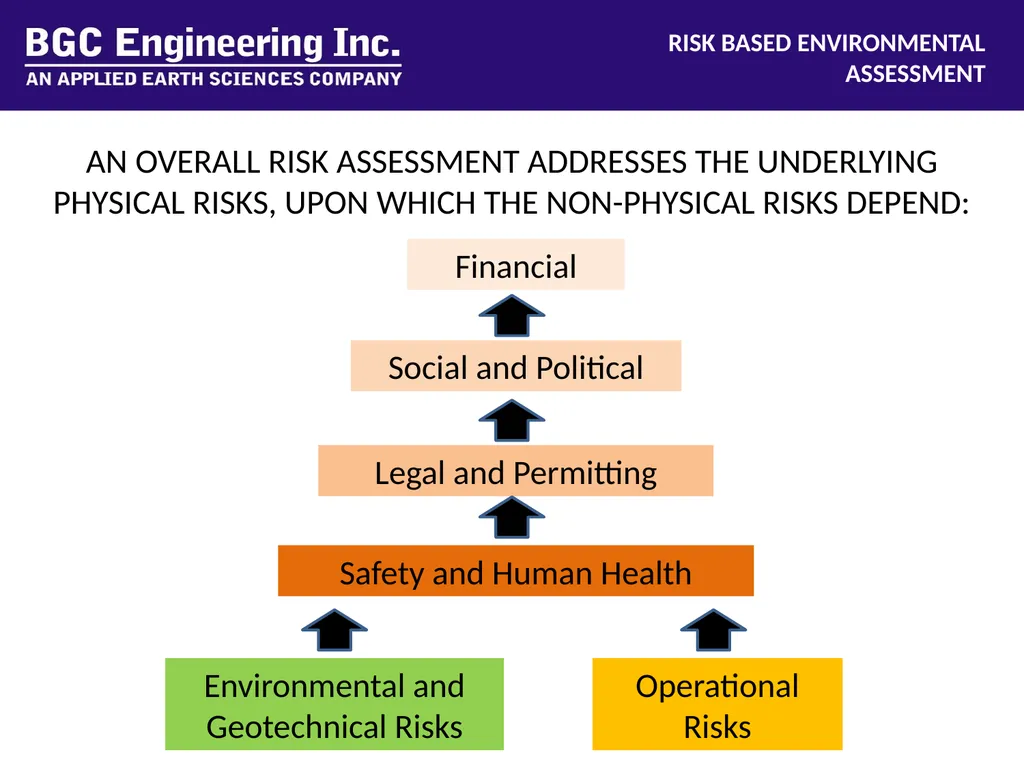 BGC Engineering Inc.
AN APPLIED EARTH SCIENCES COMPANY

RISK BASED ENVIRONMENTAL ASSESSMENT

AN OVERALL RISK ASSESSMENT ADDRESSES THE UNDERLYING PHYSICAL RISKS, UPON WHICH THE NON-PHYSICAL RISKS DEPEND:

Financial

Social and Political

Legal and Permitting

Safety and Human Health

Environmental and Geotechnical Risks

Operational Risks